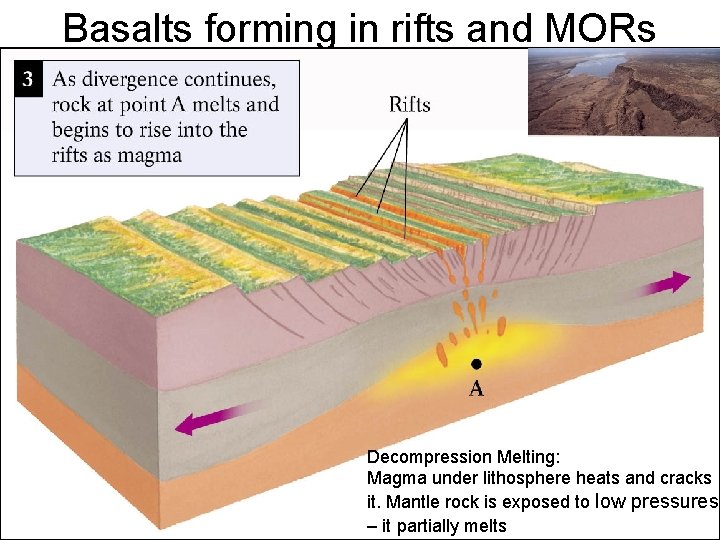 Basalts forming in rifts and MORs

3 As divergence continues, rock at point A melts and begins to rise into the rifts as magma

Rifts

A

Decompression Melting:
Magma under lithosphere heats and cracks it. Mantle rock is exposed to low pressures – it partially melts